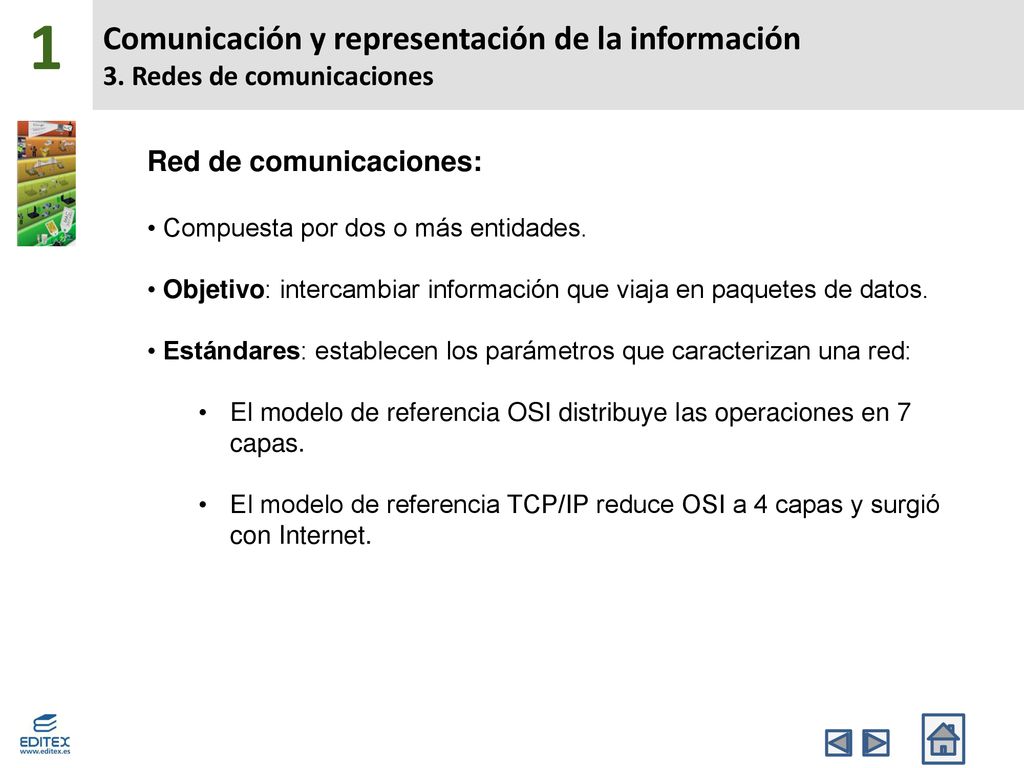 1

Comunicación y representación de la información
3. Redes de comunicaciones

Red de comunicaciones:

• Compuesta por dos o más entidades.

• Objetivo: intercambiar información que viaja en paquetes de datos.

• Estándares: establecen los parámetros que caracterizan una red:

• El modelo de referencia OSI distribuye las operaciones en 7 capas.

• El modelo de referencia TCP/IP reduce OSI a 4 capas y surgió con Internet.

EDITEX
www.editex.es